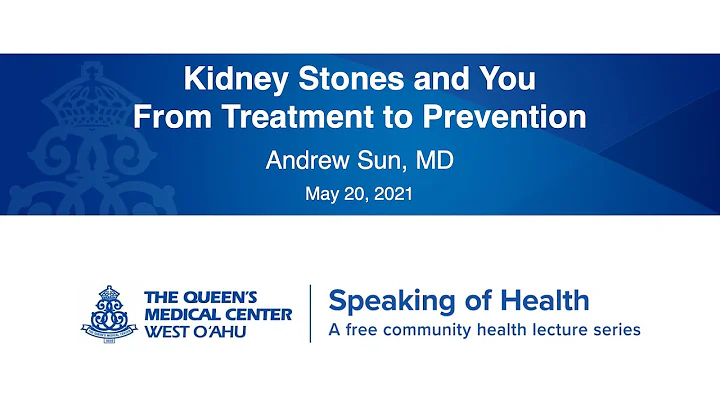 Kidney Stones and You
From Treatment to Prevention

Andrew Sun, MD

May 20, 2021

THE QUEEN'S MEDICAL CENTER WEST O'AHU

Speaking of Health
A free community health lecture series